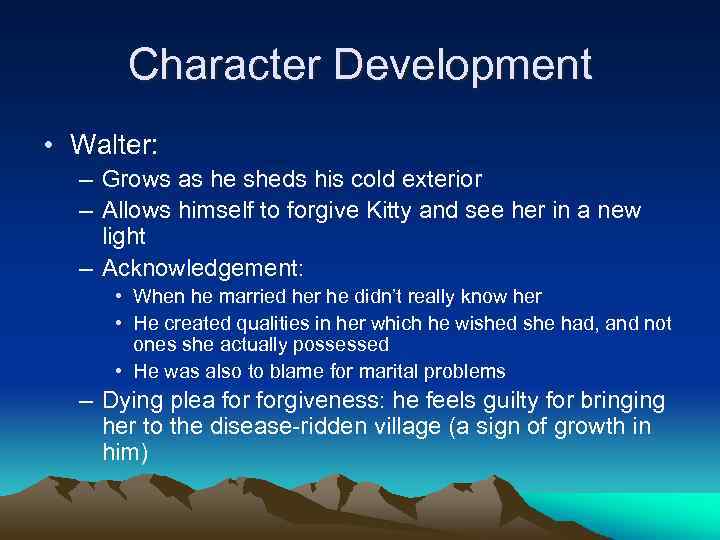 Character Development

• Walter:
– Grows as he sheds his cold exterior
– Allows himself to forgive Kitty and see her in a new light
– Acknowledgement:
• When he married her he didn't really know her
• He created qualities in her which he wished she had, and not ones she actually possessed
• He was also to blame for marital problems
– Dying plea for forgiveness: he feels guilty for bringing her to the disease-ridden village (a sign of growth in him)